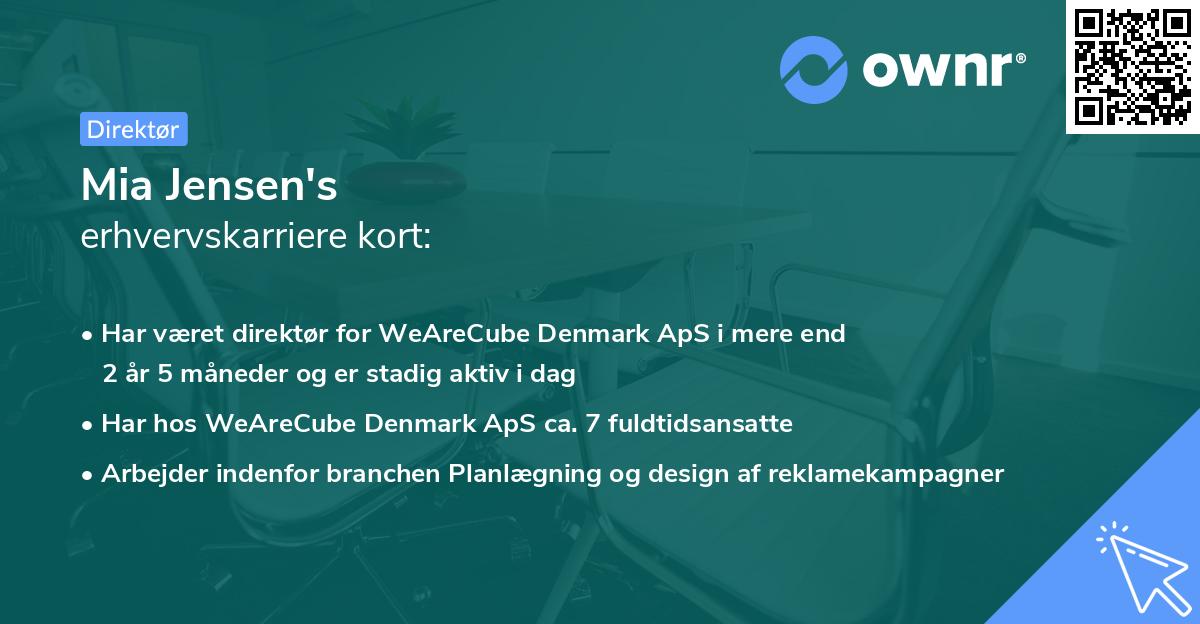 ownr®

Direktør

Mia Jensen's
erhvervskarriere kort:

• Har været direktør for WeAreCube Denmark ApS i mere end 2 år 5 måneder og er stadig aktiv i dag
• Har hos WeAreCube Denmark ApS ca. 7 fuldtidsansatte
• Arbejder indenfor branchen Planlægning og design af reklamekampagner